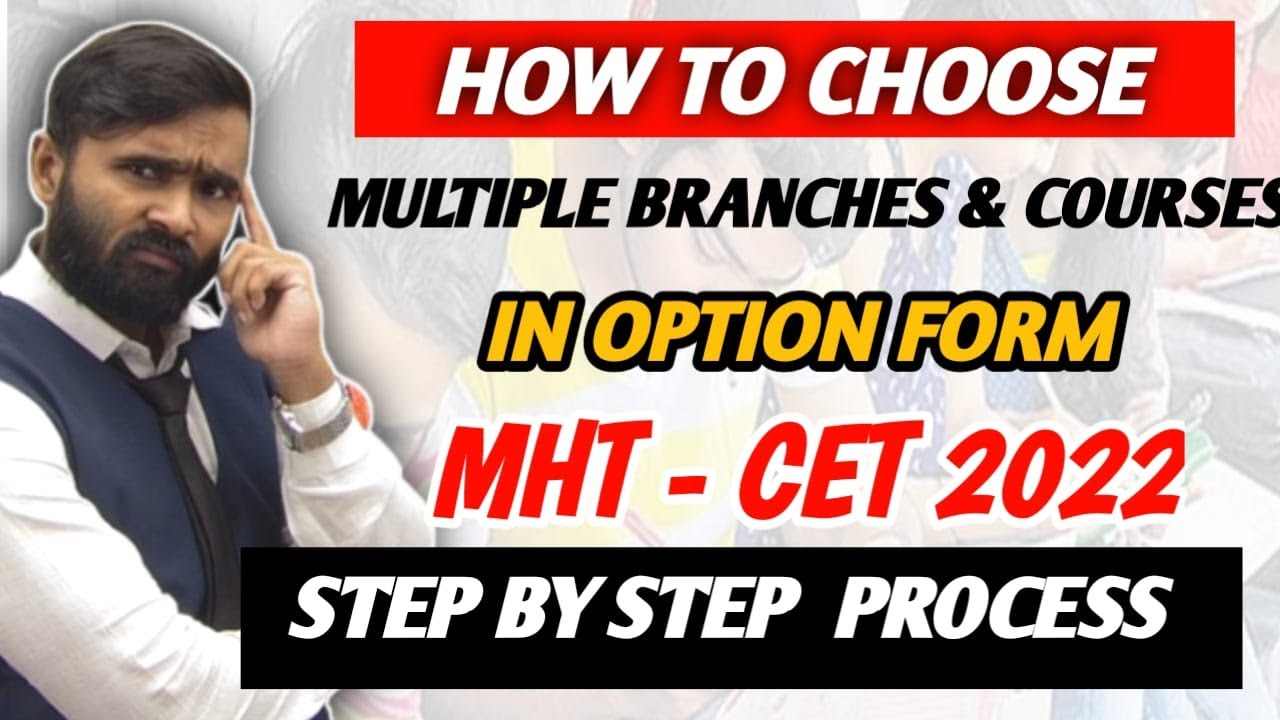 HOW TO CHOOSE

MULTIPLE BRANCHES & COURSES

IN OPTION FORM

MHT - CET 2022

STEP BY STEP PROCESS